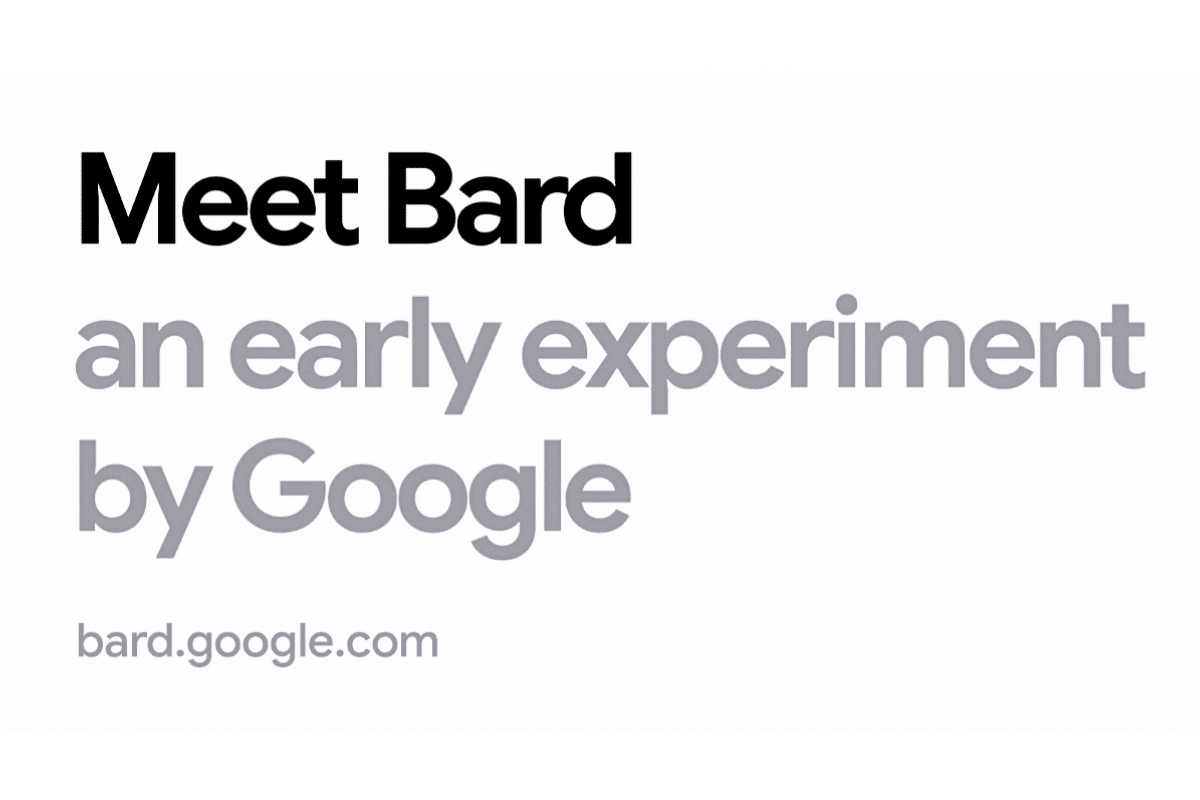 Meet Bard
an early experiment by Google

bard.google.com